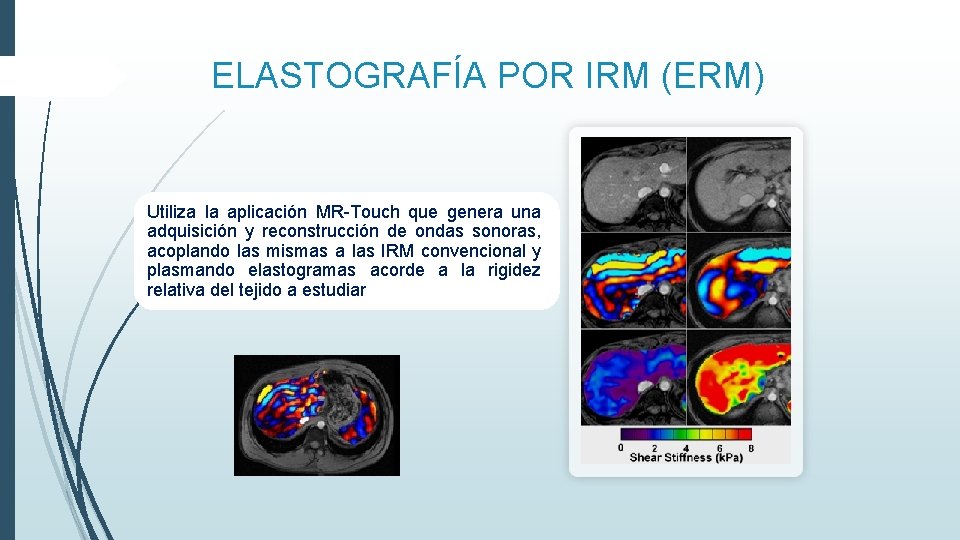 ELASTOGRAFÍA POR IRM (ERM)

Utiliza la aplicación MR-Touch que genera una adquisición y reconstrucción de ondas sonoras, acoplando las mismas a las IRM convencional y plasmando elastogramas acorde a la rigidez relativa del tejido a estudiar

0 2 4 6 8
Shear Stiffness (kPa)